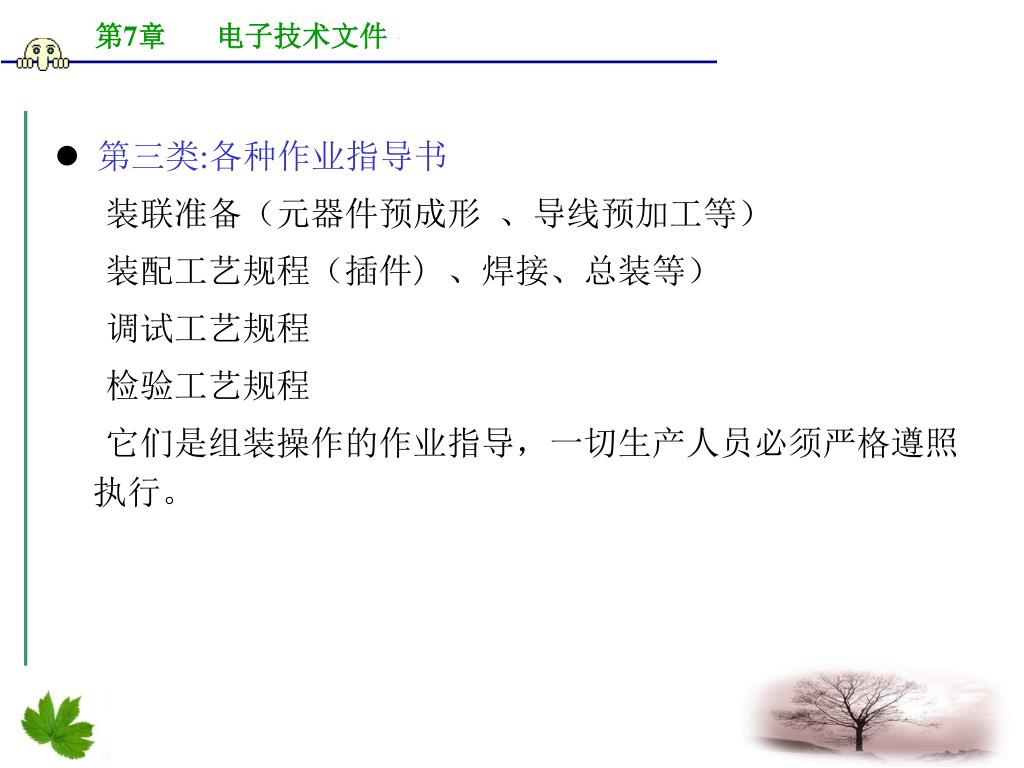 第7章　　电子技术文件

● 第三类:各种作业指导书

装联准备（元器件预成形 、导线预加工等）

装配工艺规程（插件）、焊接、总装等）

调试工艺规程

检验工艺规程

它们是组装操作的作业指导，一切生产人员必须严格遵照执行。